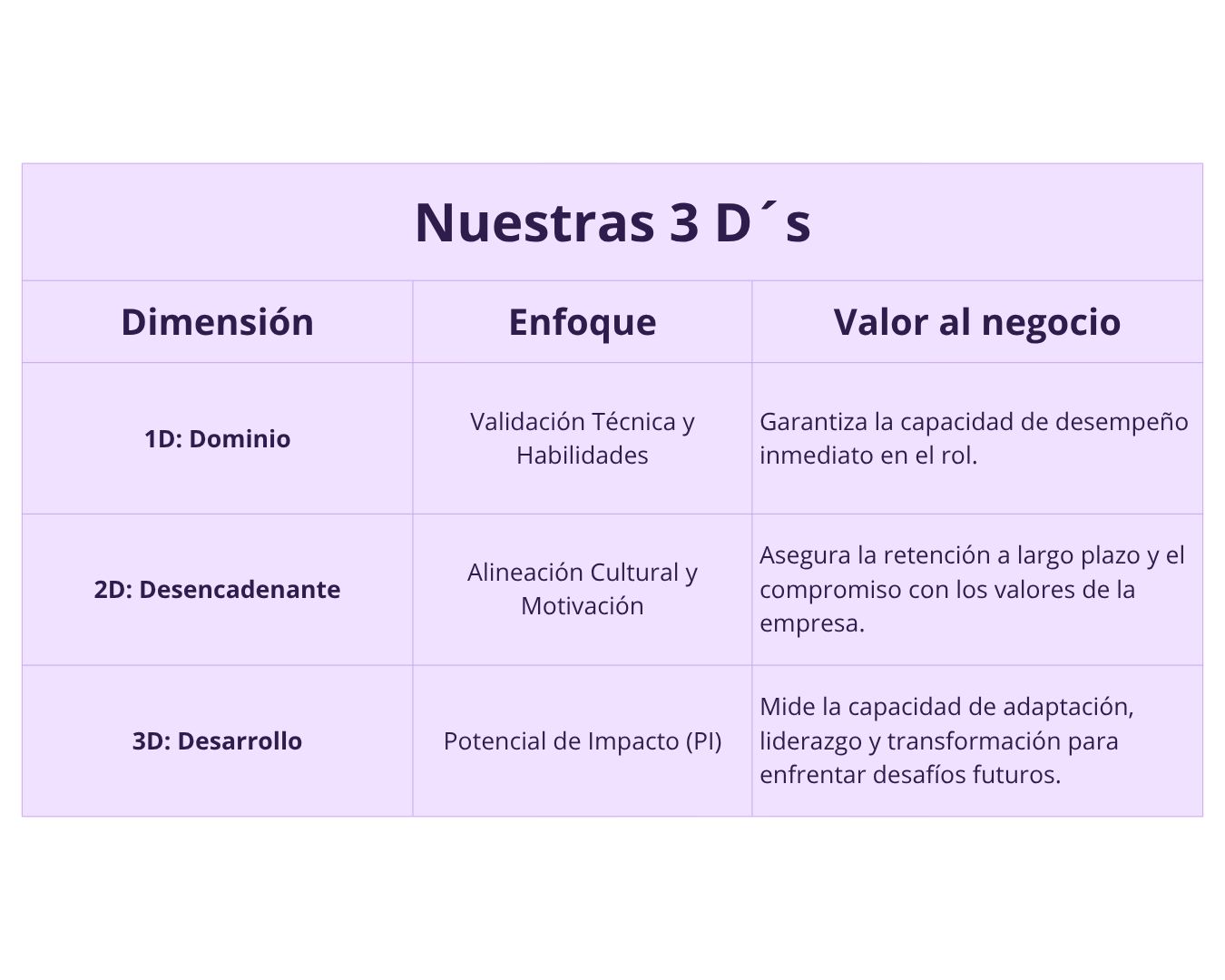 Nuestras 3 D´s

| Dimensión | Enfoque | Valor al negocio |
|---|---|---|
| 1D: Dominio | Validación Técnica y Habilidades | Garantiza la capacidad de desempeño inmediato en el rol. |
| 2D: Desencadenante | Alineación Cultural y Motivación | Asegura la retención a largo plazo y el compromiso con los valores de la empresa. |
| 3D: Desarrollo | Potencial de Impacto (PI) | Mide la capacidad de adaptación, liderazgo y transformación para enfrentar desafíos futuros. |